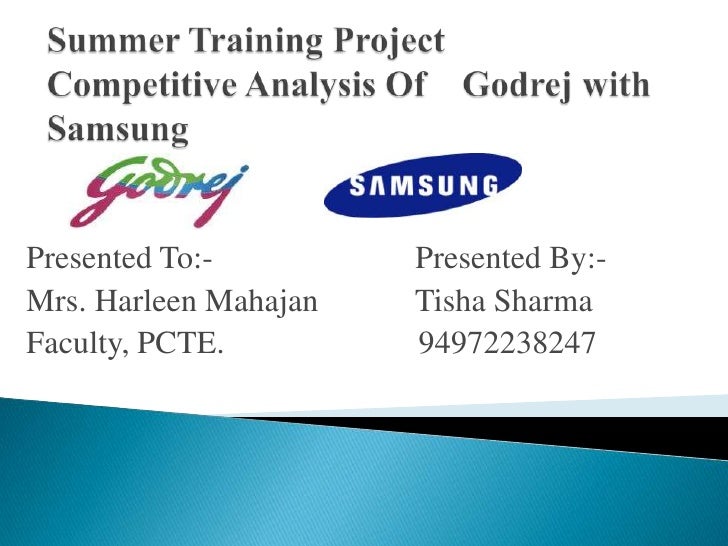 Summer Training Project
Competitive Analysis Of Godrej with Samsung

Godrej

SAMSUNG

Presented To:-
Mrs. Harleen Mahajan
Faculty, PCTE.

Presented By:-
Tisha Sharma
94972238247